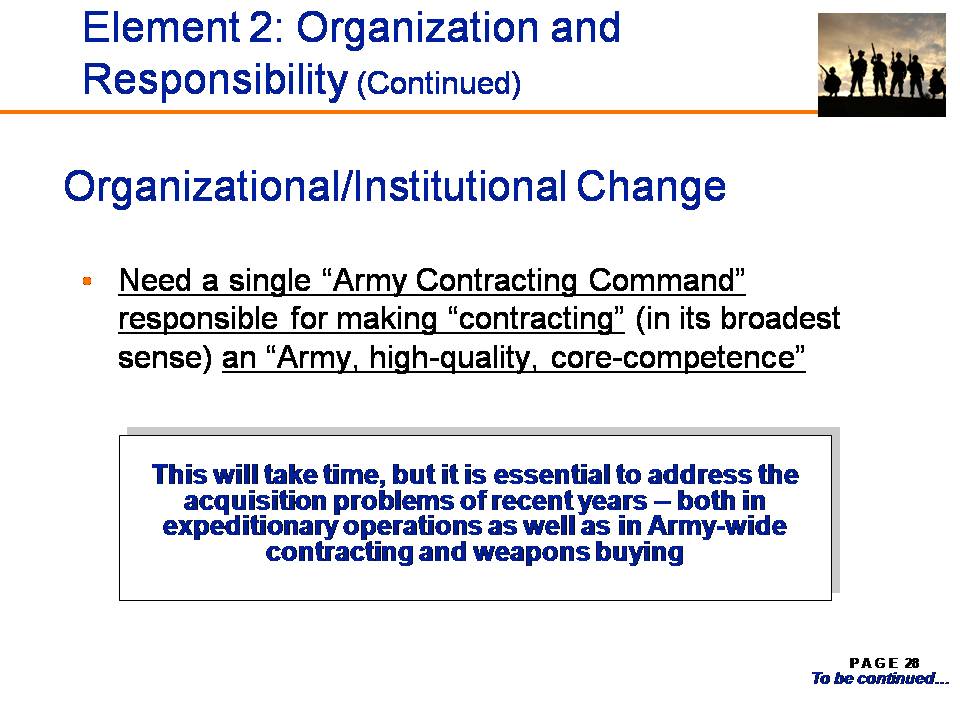 Element 2: Organization and Responsibility (Continued)

Organizational/Institutional Change

▪ Need a single “Army Contracting Command” responsible for making “contracting” (in its broadest sense) an “Army, high-quality, core-competence”

This will take time, but it is essential to address the acquisition problems of recent years – both in expeditionary operations as well as in Army-wide contracting and weapons buying

PAGE 28
To be continued...